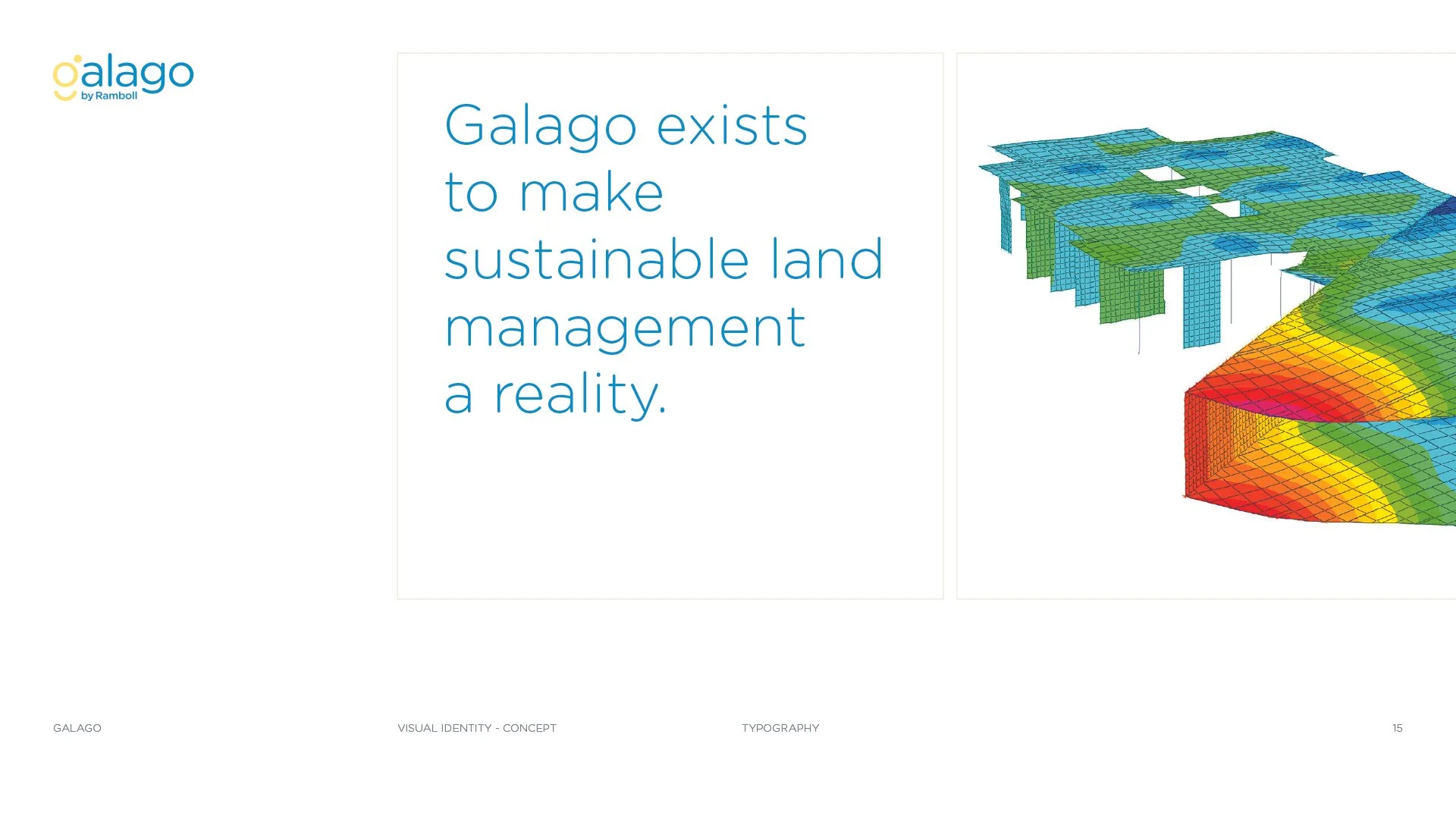 galago
by Ramboll

Galago exists to make sustainable land management a reality.

GALAGO

VISUAL IDENTITY - CONCEPT

TYPOGRAPHY

15